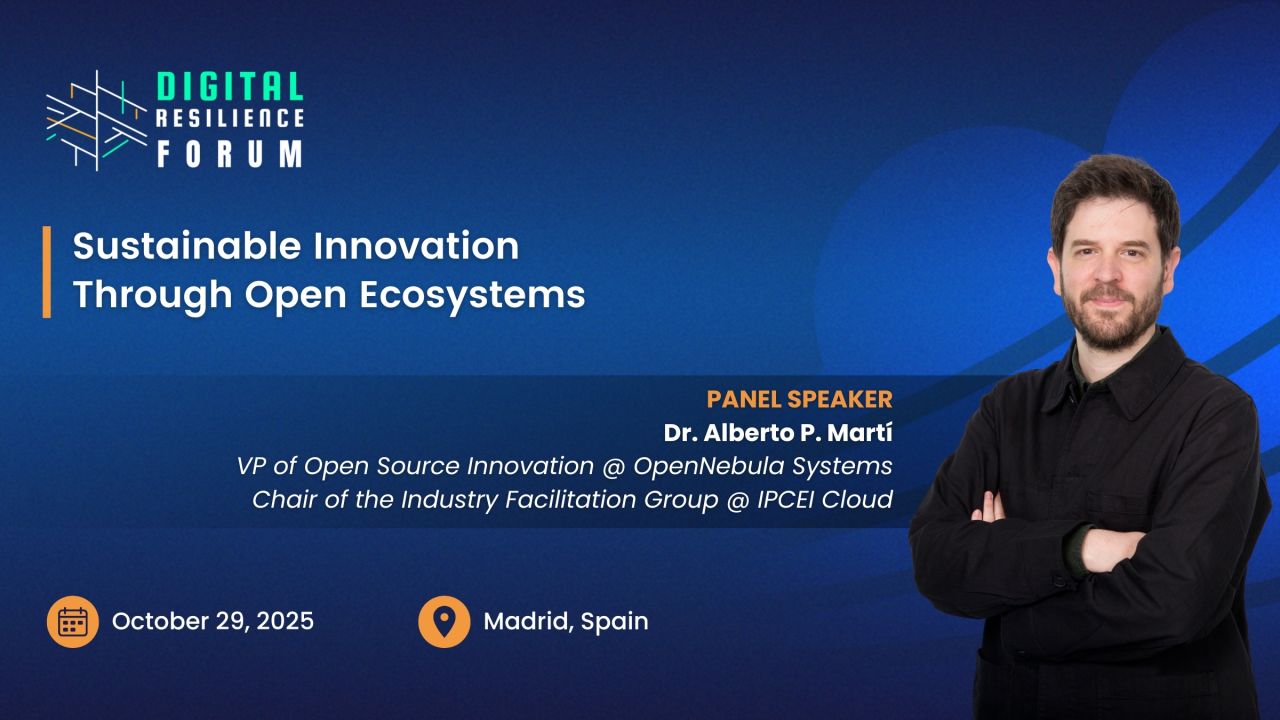 DIGITAL
RESILIENCE
FORUM

Sustainable Innovation Through Open Ecosystems

PANEL SPEAKER
Dr. Alberto P. Martí
VP of Open Source Innovation @ OpenNebula Systems
Chair of the Industry Facilitation Group @ IPCEI Cloud

October 29, 2025

Madrid, Spain